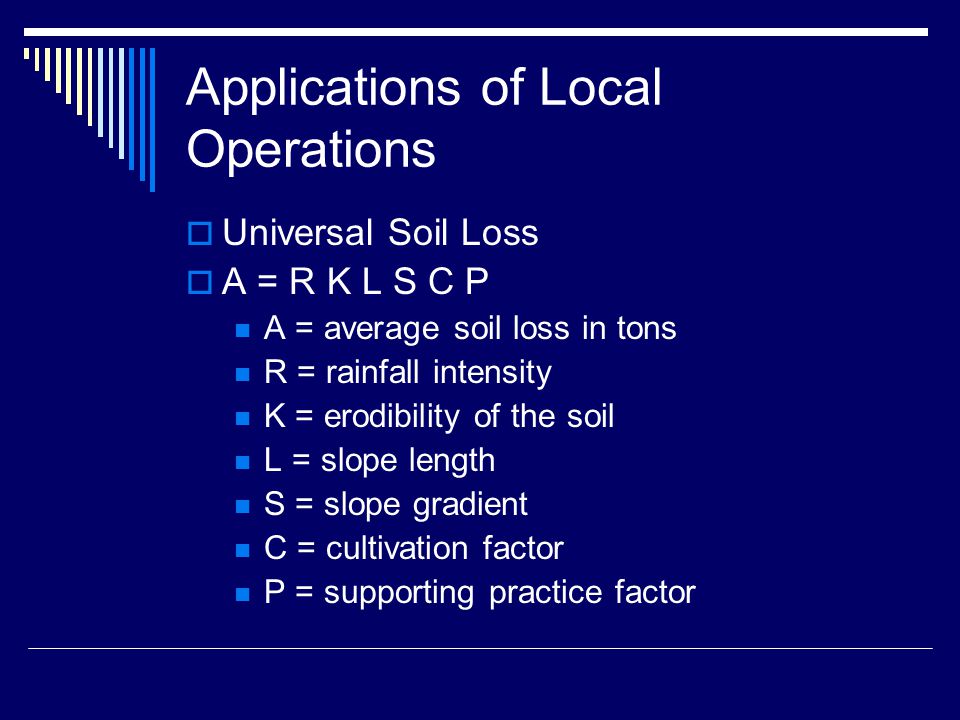 Applications of Local Operations

Universal Soil Loss

A = R K L S C P

A = average soil loss in tons

R = rainfall intensity

K = erodibility of the soil

L = slope length

S = slope gradient

C = cultivation factor

P = supporting practice factor